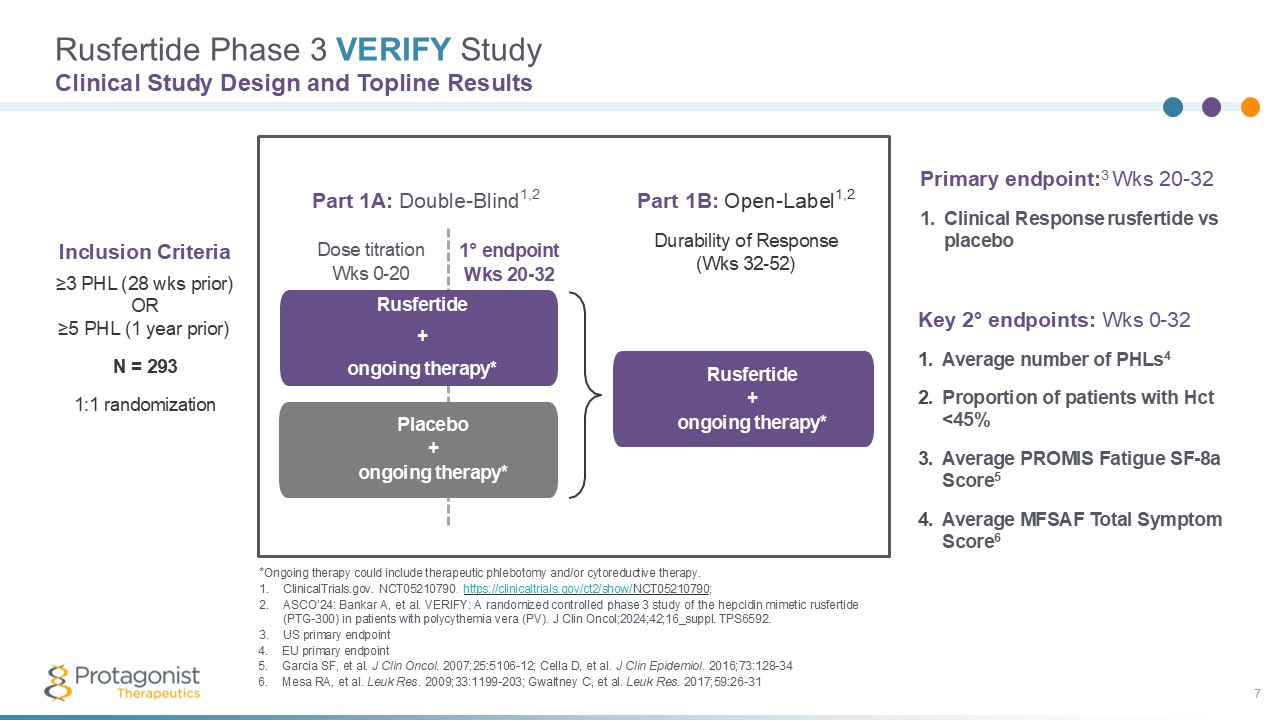 Rusfertide Phase 3 VERIFY Study
Clinical Study Design and Topline Results

Inclusion Criteria
≥3 PHL (28 wks prior)
OR
≥5 PHL (1 year prior)

N = 293

1:1 randomization

Part 1A: Double-Blind$^{1,2}$

Dose titration
Wks 0-20

1° endpoint
Wks 20-32

Rusfertide
+
ongoing therapy*

Placebo
+
ongoing therapy*

Part 1B: Open-Label$^{1,2}$

Durability of Response
(Wks 32-52)

Rusfertide
+
ongoing therapy*

Primary endpoint:$^{3}$ Wks 20-32

1. Clinical Response rusfertide vs placebo

Key 2° endpoints: Wks 0-32

1. Average number of PHLs$^{4}$
2. Proportion of patients with Hct <45%
3. Average PROMIS Fatigue SF-8a Score$^{5}$
4. Average MFSAF Total Symptom Score$^{6}$

*Ongoing therapy could include therapeutic phlebotomy and/or cytoreductive therapy.
1. ClinicalTrials.gov. NCT05210790. https://clinicaltrials.gov/ct2/show/NCT05210790;
2. ASCO'24: Bankar A, et al. VERIFY: A randomized controlled phase 3 study of the hepcidin mimetic rusfertide (PTG-300) in patients with polycythemia vera (PV). J Clin Oncol;2024;42;16_suppl. TPS6592.
3. US primary endpoint
4. EU primary endpoint
5. Garcia SF, et al. J Clin Oncol. 2007;25:5106-12; Cella D, et al. J Clin Epidemiol. 2016;73:128-34
6. Mesa RA, et al. Leuk Res. 2009;33:1199-203; Gwaltney C, et al. Leuk Res. 2017;59:26-31

Protagonist
Therapeutics

7